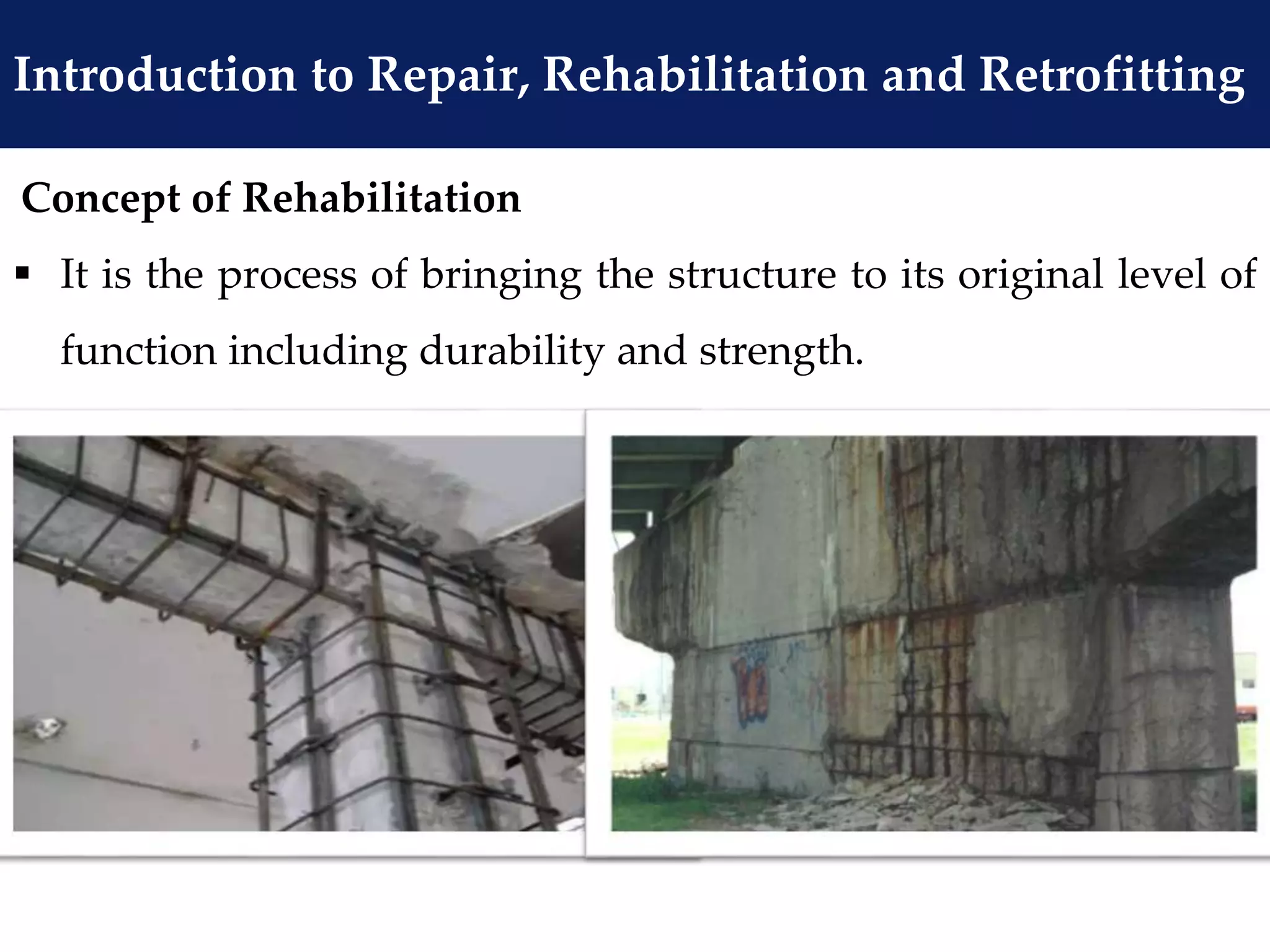 Introduction to Repair, Rehabilitation and Retrofitting

Concept of Rehabilitation

▪ It is the process of bringing the structure to its original level of function including durability and strength.